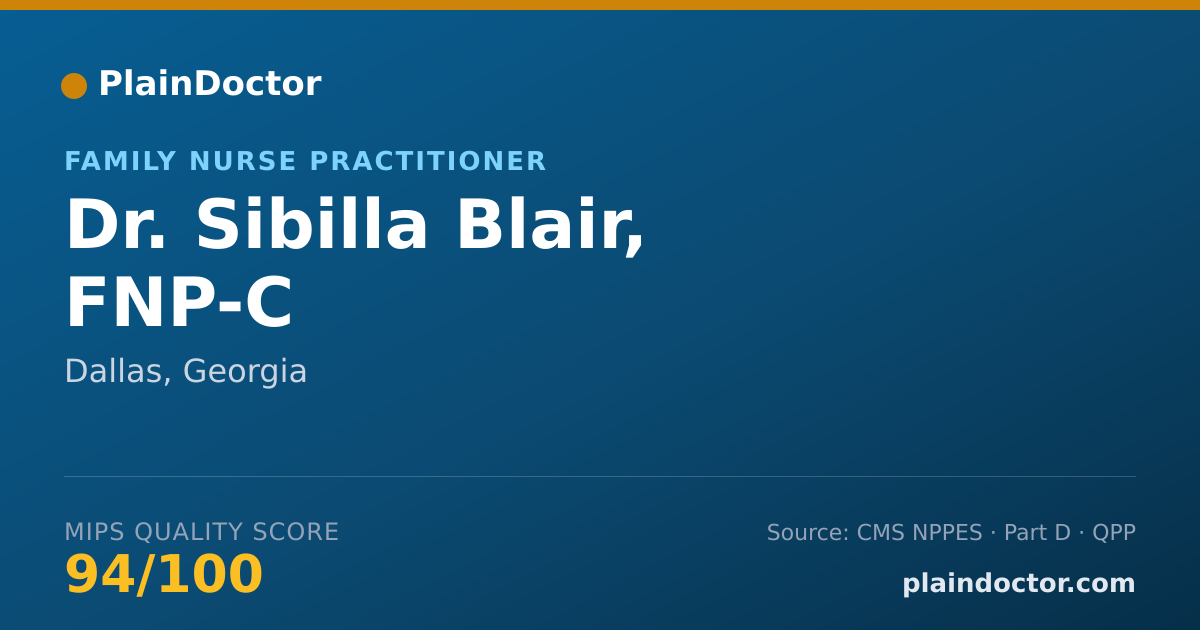 PlainDoctor

FAMILY NURSE PRACTITIONER

Dr. Sibilla Blair, FNP-C

Dallas, Georgia

MIPS QUALITY SCORE
94/100

Source: CMS NPPES · Part D · QPP
plaindoctor.com